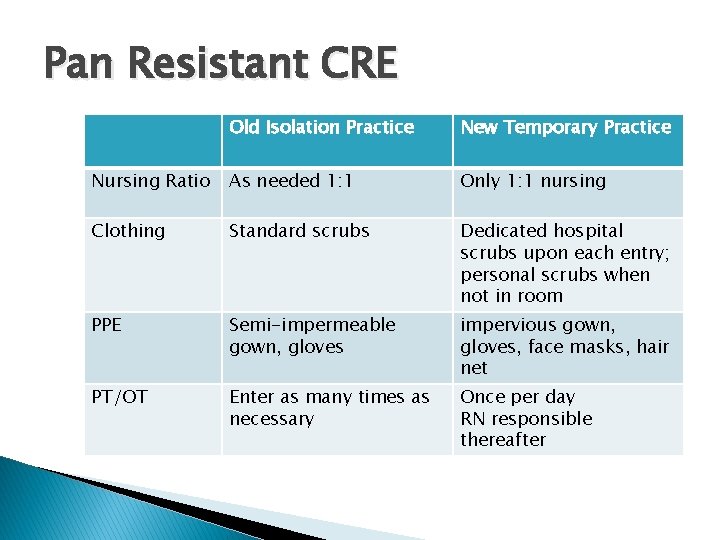 Pan Resistant CRE

| | Old Isolation Practice | New Temporary Practice |
|---|---|---|
| Nursing Ratio | As needed 1:1 | Only 1:1 nursing |
| Clothing | Standard scrubs | Dedicated hospital scrubs upon each entry; personal scrubs when not in room |
| PPE | Semi-impermeable gown, gloves | impervious gown, gloves, face masks, hair net |
| PT/OT | Enter as many times as necessary | Once per day RN responsible thereafter |